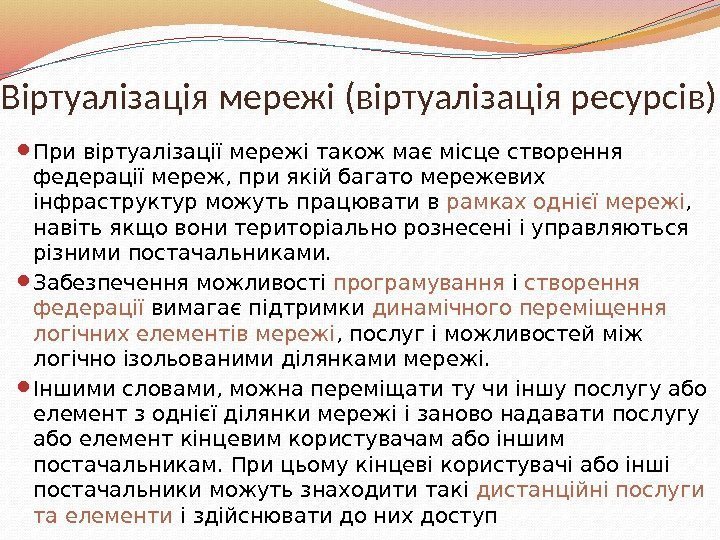 Віртуалізація мережі (віртуалізація ресурсів)

При віртуалізації мережі також має місце створення федерації мереж, при якій багато мережевих інфраструктур можуть працювати в рамках однієї мережі, навіть якщо вони територіально рознесені і управляються різними постачальниками.

Забезпечення можливості програмування і створення федерації вимагає підтримки динамічного переміщення логічних елементів мережі, послуг і можливостей між логічно ізольованими ділянками мережі.

Іншими словами, можна переміщати ту чи іншу послугу або елемент з однієї ділянки мережі і заново надавати послугу або елемент кінцевим користувачам або іншим постачальникам. При цьому кінцеві користувачі або інші постачальники можуть знаходити такі дистанційні послуги та елементи і здійснювати до них доступ